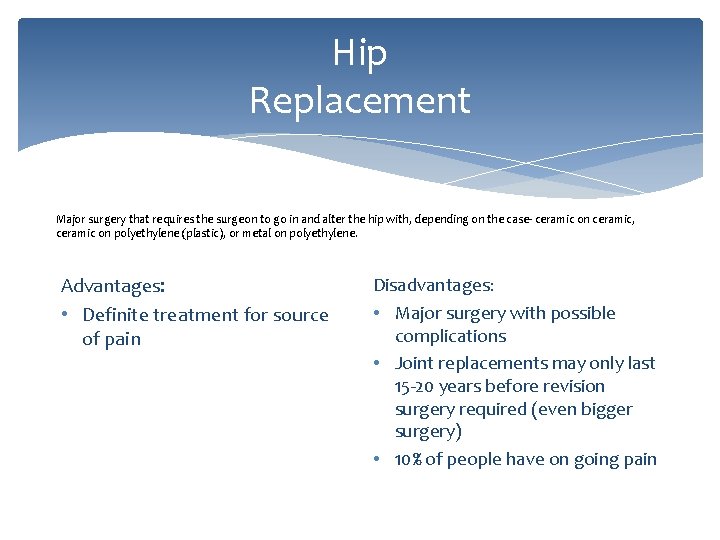 Hip
Replacement

Major surgery that requires the surgeon to go in and alter the hip with, depending on the case- ceramic on ceramic, ceramic on polyethylene (plastic), or metal on polyethylene.

Advantages:
• Definite treatment for source of pain

Disadvantages:
• Major surgery with possible complications
• Joint replacements may only last 15-20 years before revision surgery required (even bigger surgery)
• 10% of people have on going pain